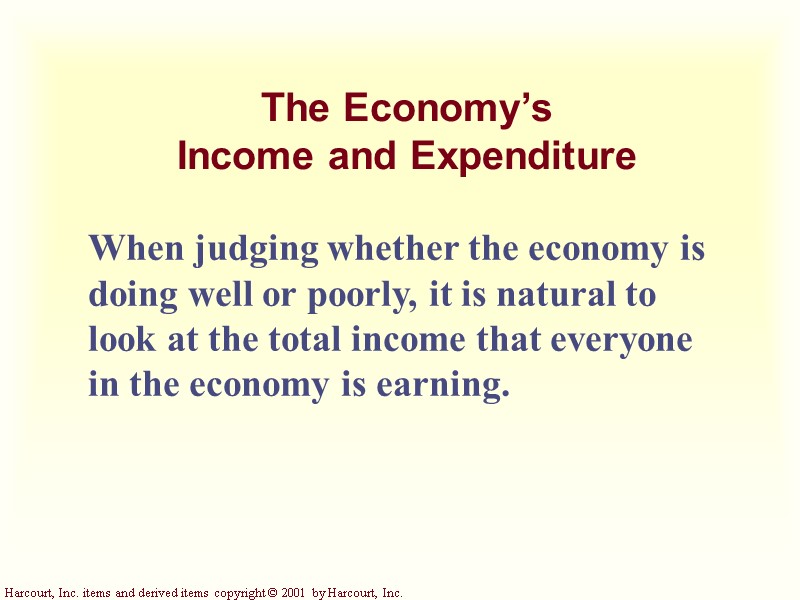 The Economy's Income and Expenditure

When judging whether the economy is doing well or poorly, it is natural to look at the total income that everyone in the economy is earning.

Harcourt, Inc. items and derived items copyright © 2001 by Harcourt, Inc.